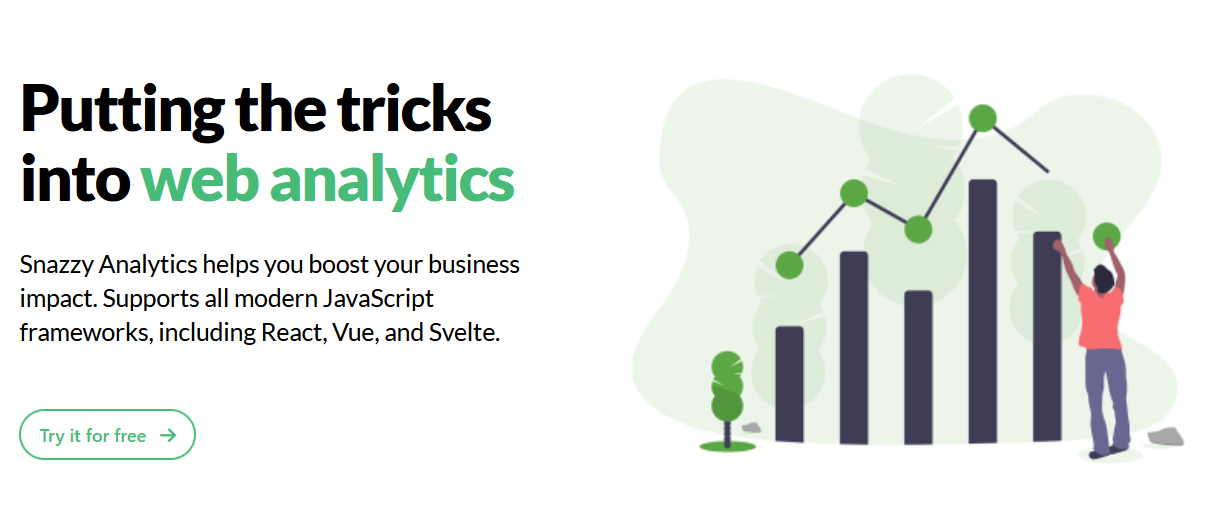 Putting the tricks into web analytics

Snazzy Analytics helps you boost your business impact. Supports all modern JavaScript frameworks, including React, Vue, and Svelte.

Try it for free →